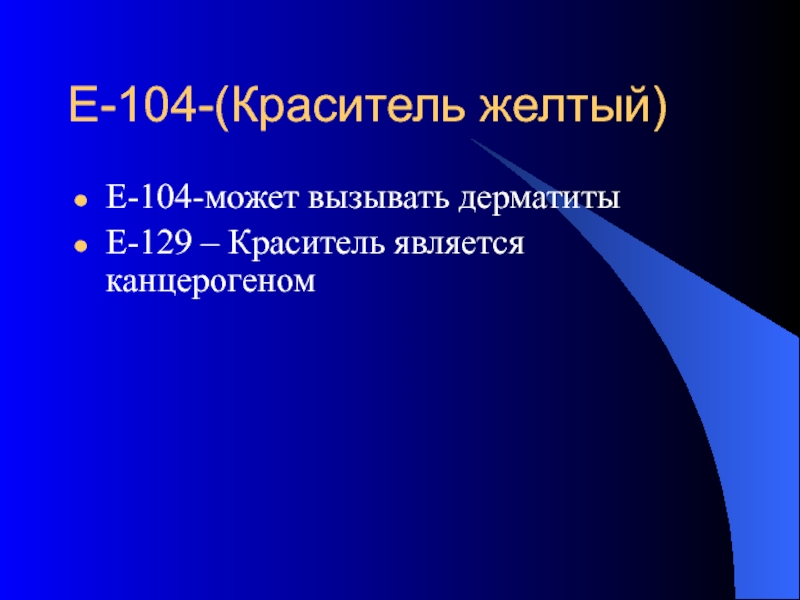 Е-104-(Краситель желтый)

- Е-104-может вызывать дерматиты
- Е-129 – Краситель является канцерогеном